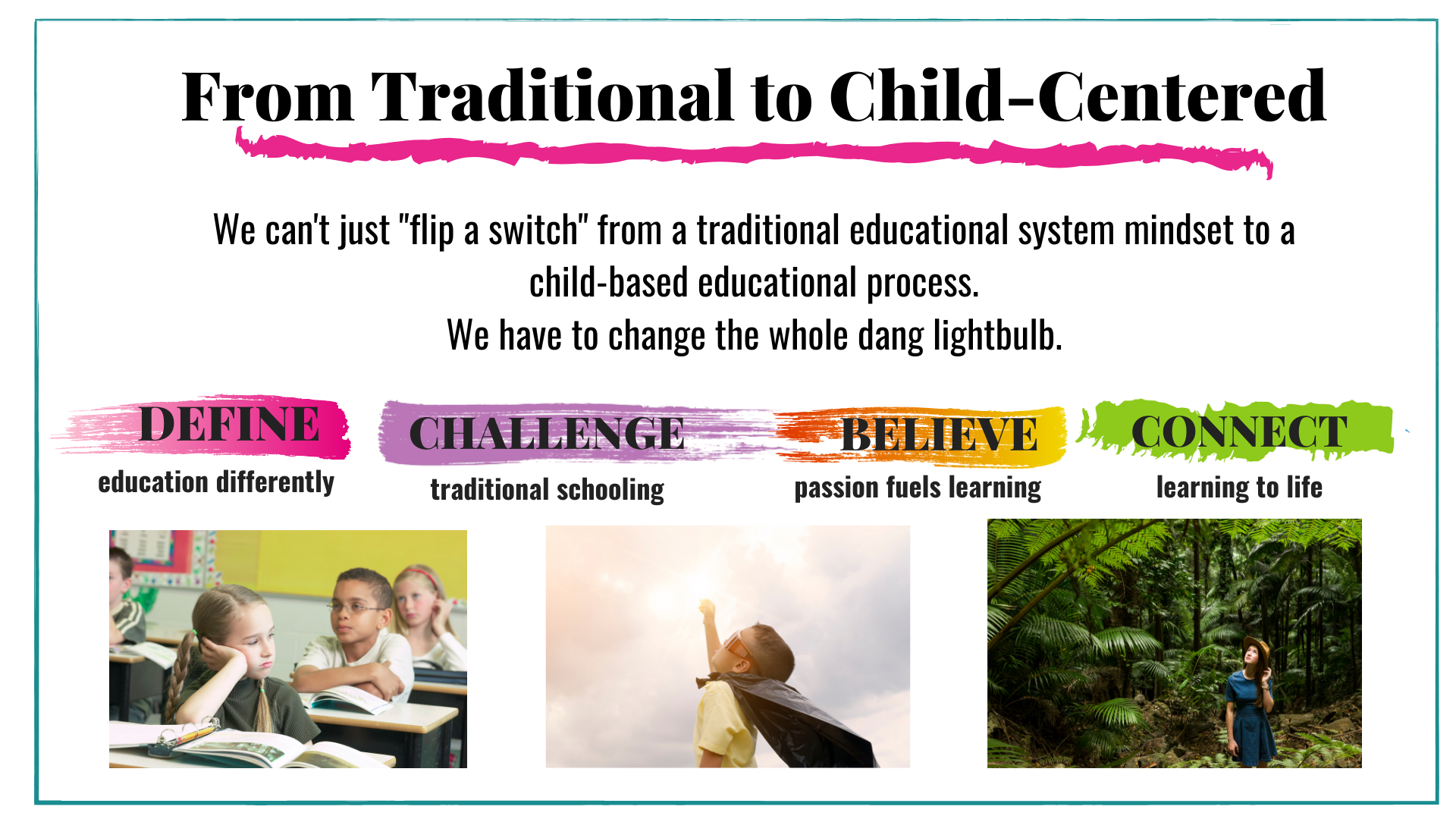 From Traditional to Child-Centered

We can't just "flip a switch" from a traditional educational system mindset to a child-based educational process.
We have to change the whole dang lightbulb.

DEFINE
education differently

CHALLENGE
traditional schooling

BELIEVE
passion fuels learning

CONNECT
learning to life